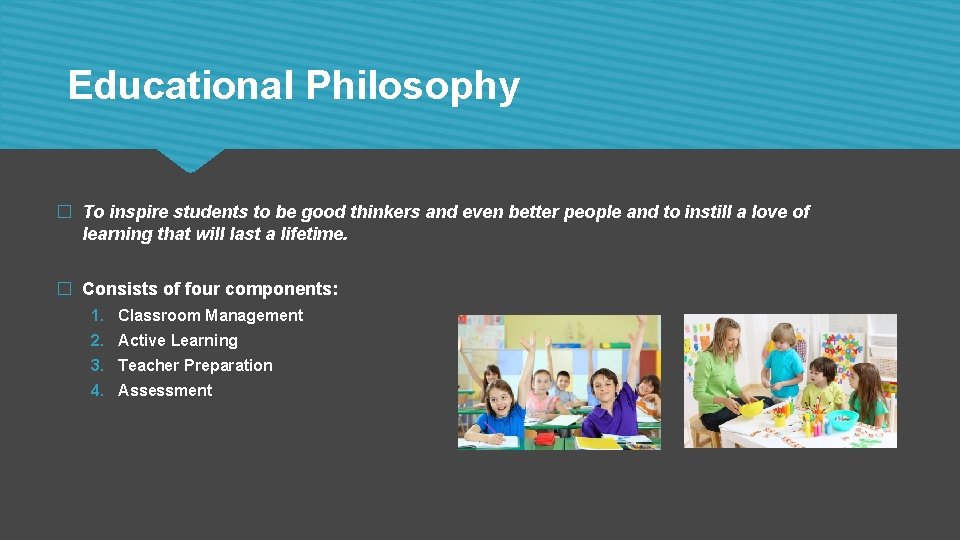 Educational Philosophy

□ To inspire students to be good thinkers and even better people and to instill a love of learning that will last a lifetime.

□ Consists of four components:
1. Classroom Management
2. Active Learning
3. Teacher Preparation
4. Assessment